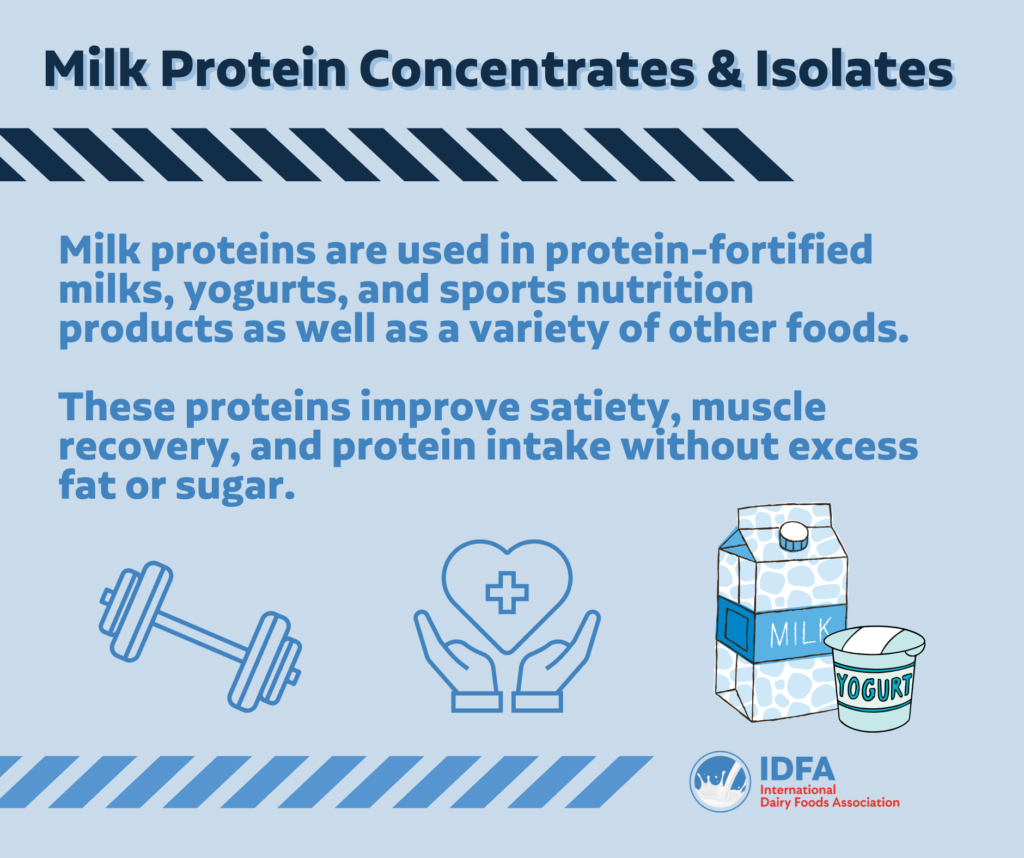 Milk Protein Concentrates & Isolates

Milk proteins are used in protein-fortified milks, yogurts, and sports nutrition products as well as a variety of other foods.

These proteins improve satiety, muscle recovery, and protein intake without excess fat or sugar.

MILK

YOGURT

IDFA
International Dairy Foods Association